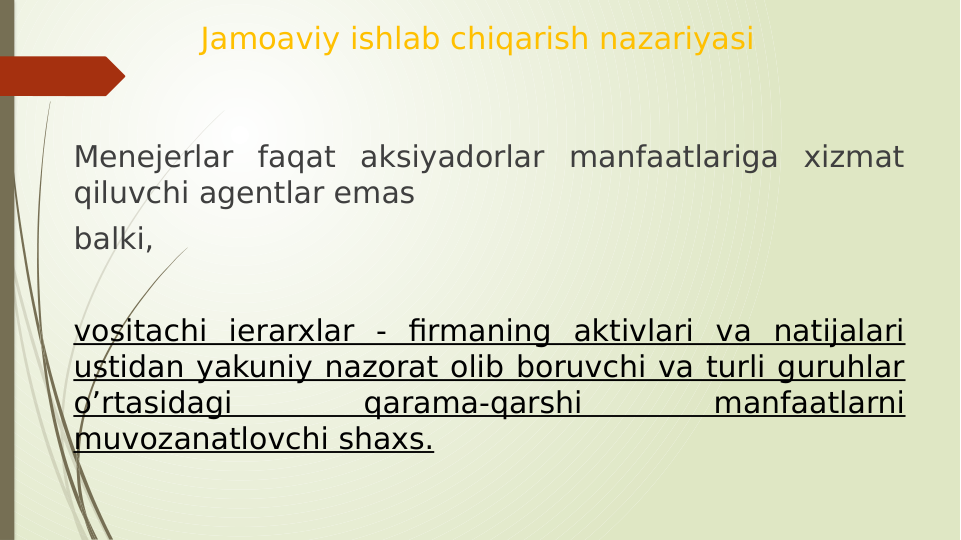 Jamoaviy ishlab chiqarish nazariyasi

Menejerlar faqat aksiyadorlar manfaatlariga xizmat qiluvchi agentlar emas

balki,

vositachi ierarxlar - firmaning aktivlari va natijalari ustidan yakuniy nazorat olib boruvchi va turli guruhlar o’rtasidagi qarama-qarshi manfaatlarni muvozanatlovchi shaxs.